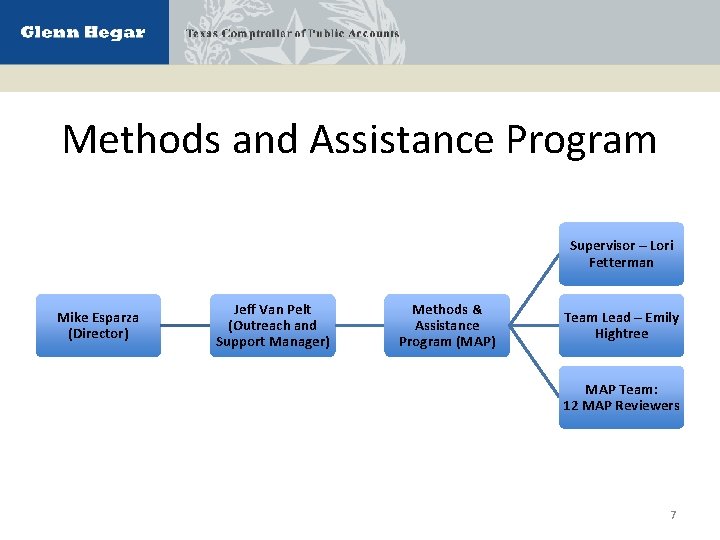 Glenn Hegar

Texas Comptroller of Public Accounts

Methods and Assistance Program

Mike Esparza (Director)

Jeff Van Pelt (Outreach and Support Manager)

Methods & Assistance Program (MAP)

Supervisor – Lori Fetterman

Team Lead – Emily Hightree

MAP Team: 12 MAP Reviewers

7